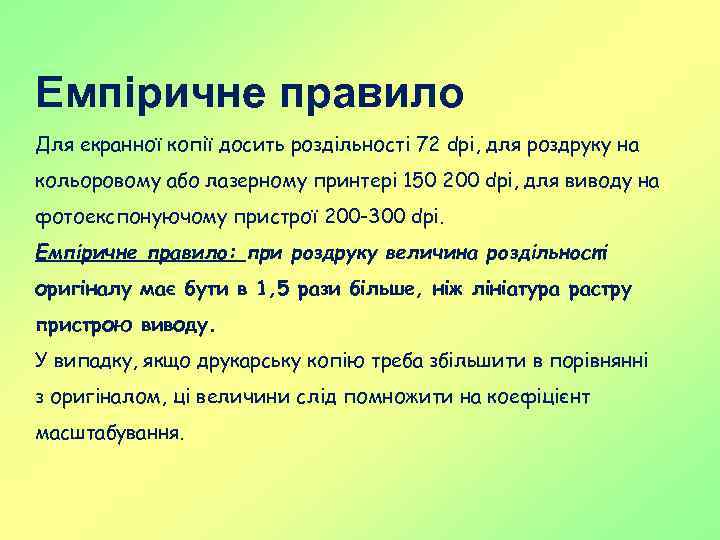 Емпіричне правило

Для екранної копії досить роздільності 72 dpi, для роздруку на кольоровому або лазерному принтері 150 200 dpi, для виводу на фотоекспонуючому пристрої 200-300 dpi.

Емпіричне правило: при роздруку величина роздільності оригіналу має бути в 1,5 рази більше, ніж лініатура растру пристрою виводу.

У випадку, якщо друкарську копію треба збільшити в порівнянні з оригіналом, ці величини слід помножити на коефіцієнт масштабування.